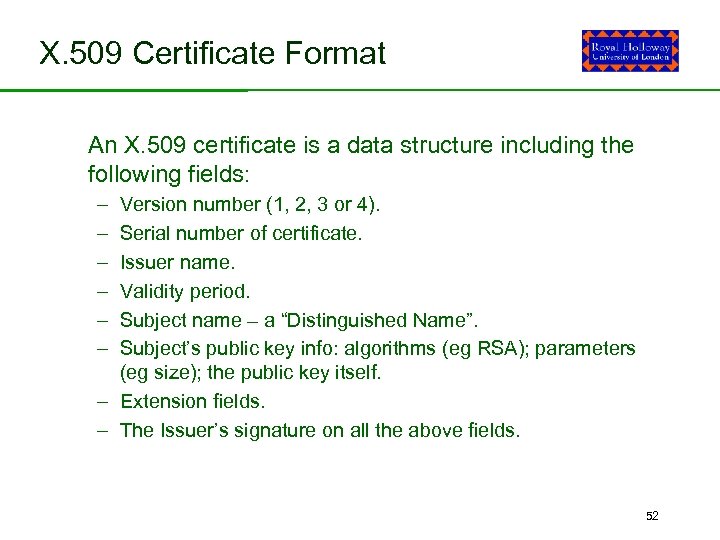 X.509 Certificate Format

Royal Holloway
University of London

An X.509 certificate is a data structure including the following fields:

– Version number (1, 2, 3 or 4).
– Serial number of certificate.
– Issuer name.
– Validity period.
– Subject name – a “Distinguished Name”.
– Subject’s public key info: algorithms (eg RSA); parameters (eg size); the public key itself.
– Extension fields.
– The Issuer’s signature on all the above fields.

52